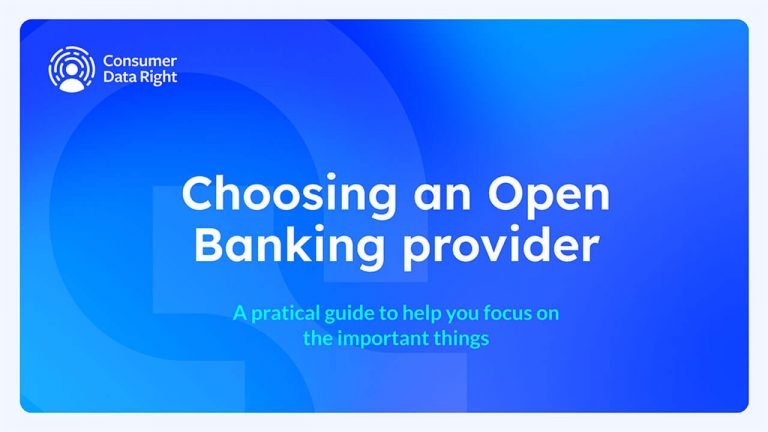 Consumer Data Right

Choosing an Open Banking provider

A pratical guide to help you focus on the important things